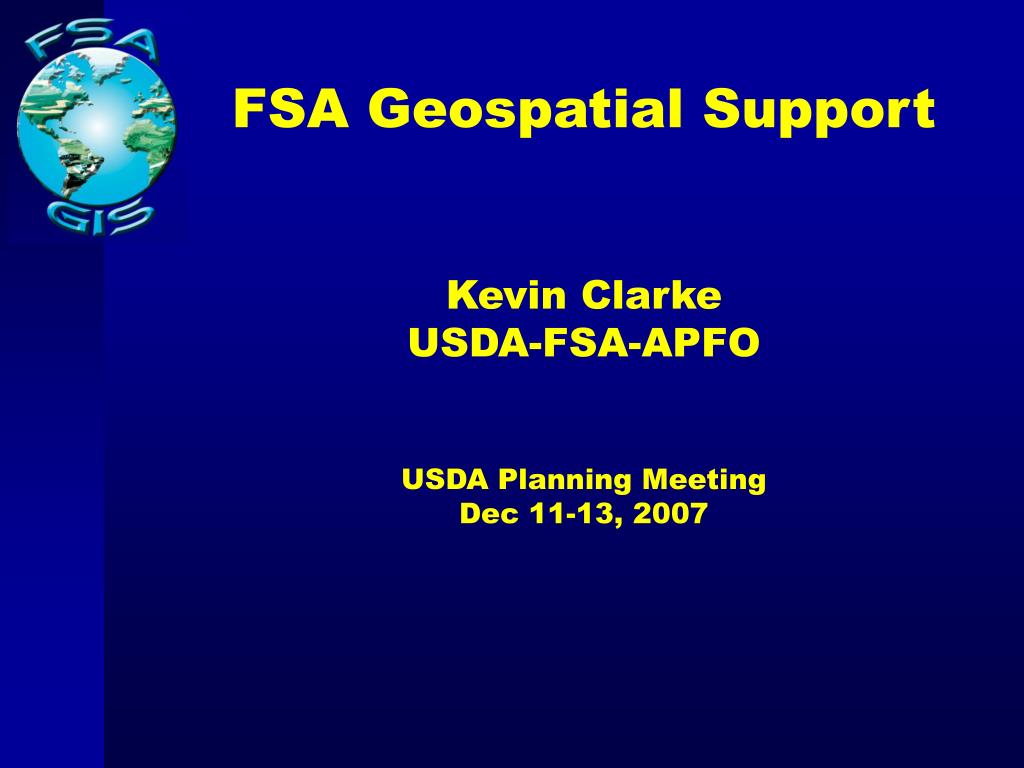 FSA
GIS

FSA Geospatial Support

Kevin Clarke
USDA-FSA-APFO

USDA Planning Meeting
Dec 11-13, 2007